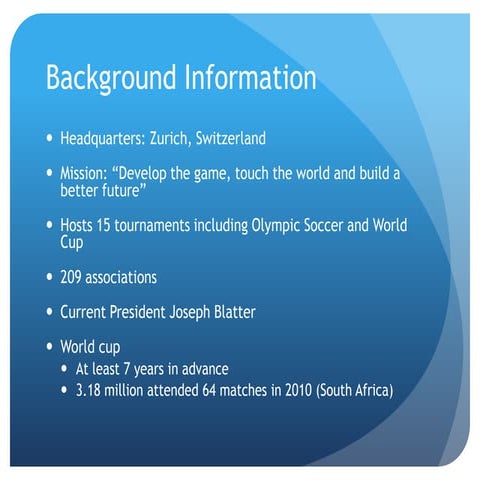 Background Information

• Headquarters: Zurich, Switzerland

• Mission: “Develop the game, touch the world and build a better future”

• Hosts 15 tournaments including Olympic Soccer and World Cup

• 209 associations

• Current President Joseph Blatter

• World cup
  • At least 7 years in advance
  • 3.18 million attended 64 matches in 2010 (South Africa)